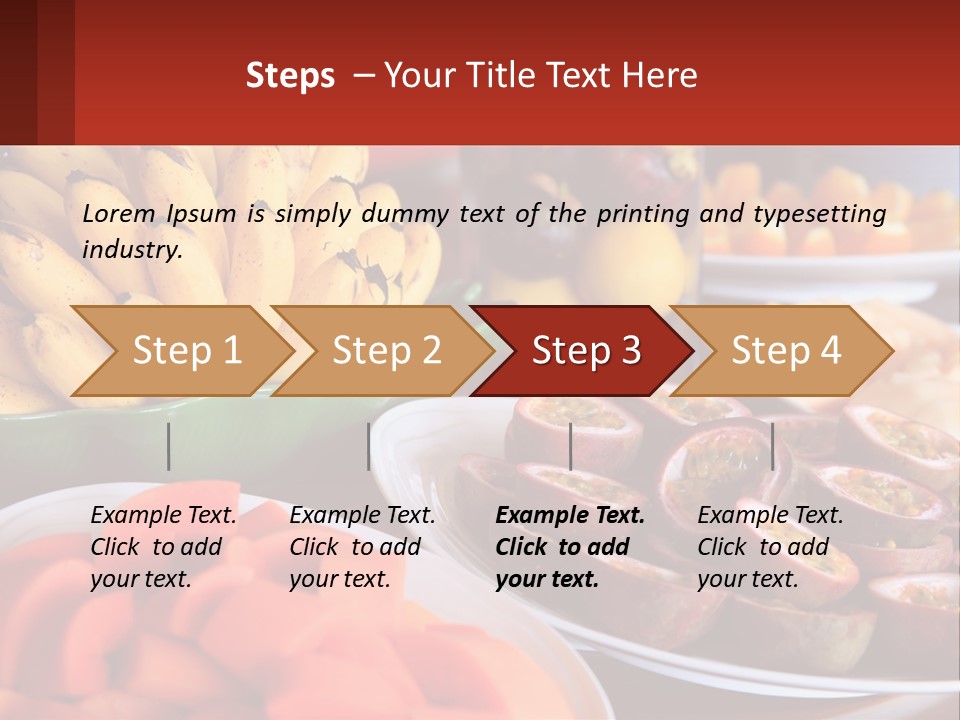 Steps – Your Title Text Here

Lorem Ipsum is simply dummy text of the printing and typesetting industry.

Step 1

Step 2

Step 3

Step 4

Example Text. Click to add your text.

Example Text. Click to add your text.

Example Text. Click to add your text.

Example Text. Click to add your text.